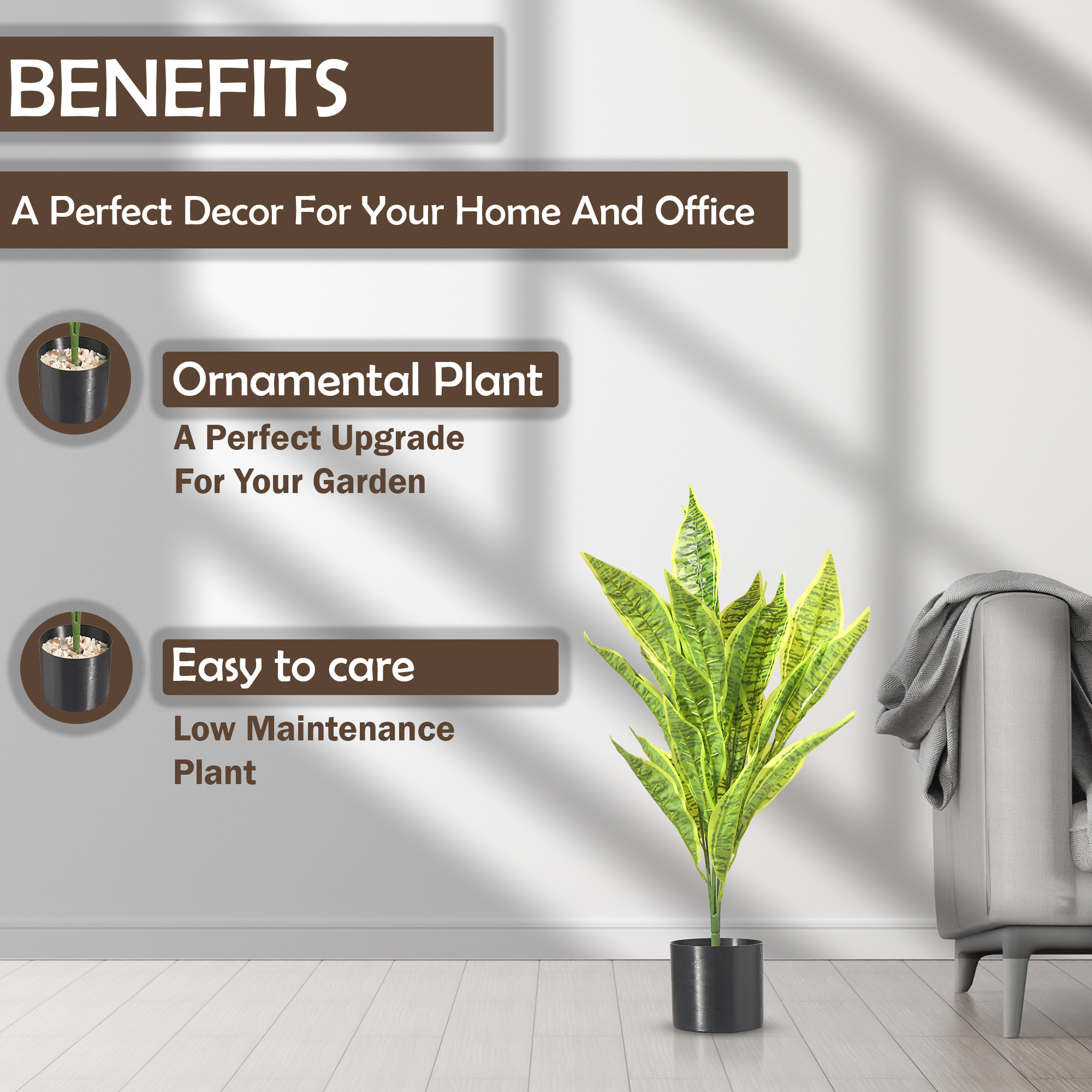 BENEFITS

A Perfect Decor For Your Home And Office

Ornamental Plant

A Perfect Upgrade For Your Garden

Easy to care

Low Maintenance Plant